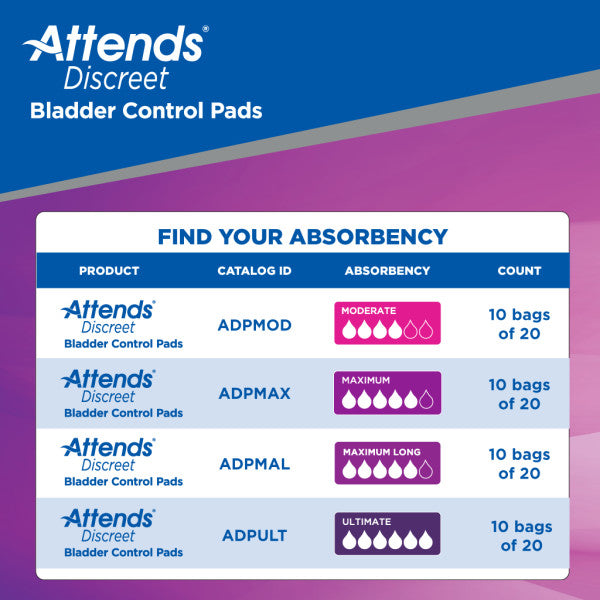 Attends®
Discreet
Bladder Control Pads

FIND YOUR ABSORBENCY

| PRODUCT | CATALOG ID | ABSORBENCY | COUNT |
|---|---|---|---|
| Attends® Discreet Bladder Control Pads | ADPMOD | MODERATE | 10 bags of 20 |
| Attends® Discreet Bladder Control Pads | ADPMAX | MAXIMUM | 10 bags of 20 |
| Attends® Discreet Bladder Control Pads | ADPMAL | MAXIMUM LONG | 10 bags of 20 |
| Attends® Discreet Bladder Control Pads | ADPULT | ULTIMATE | 10 bags of 20 |